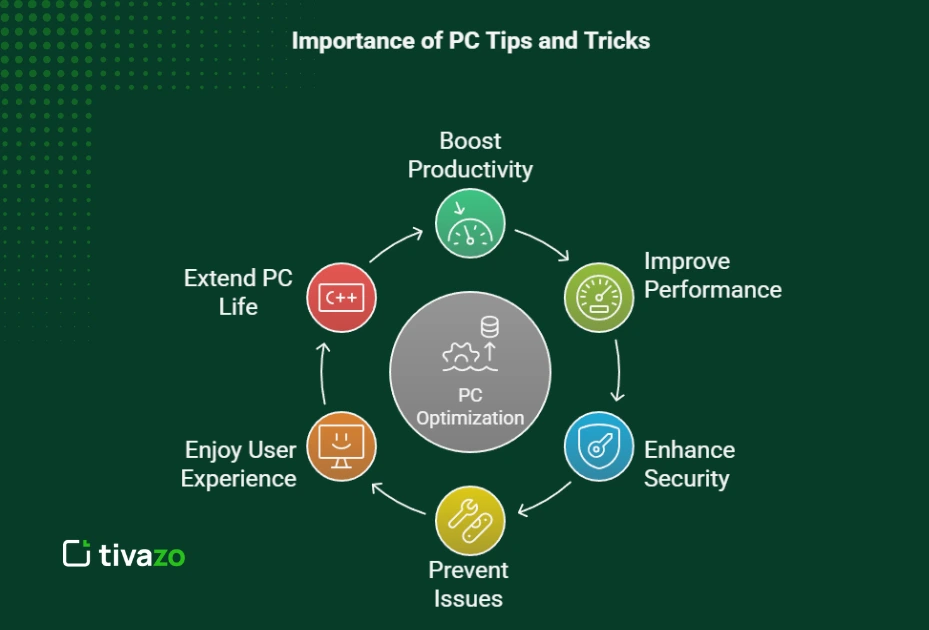 Importance of PC Tips and Tricks

Boost Productivity

Improve Performance

Enhance Security

Prevent Issues

Enjoy User Experience

Extend PC Life

C++

PC Optimization

tivazo